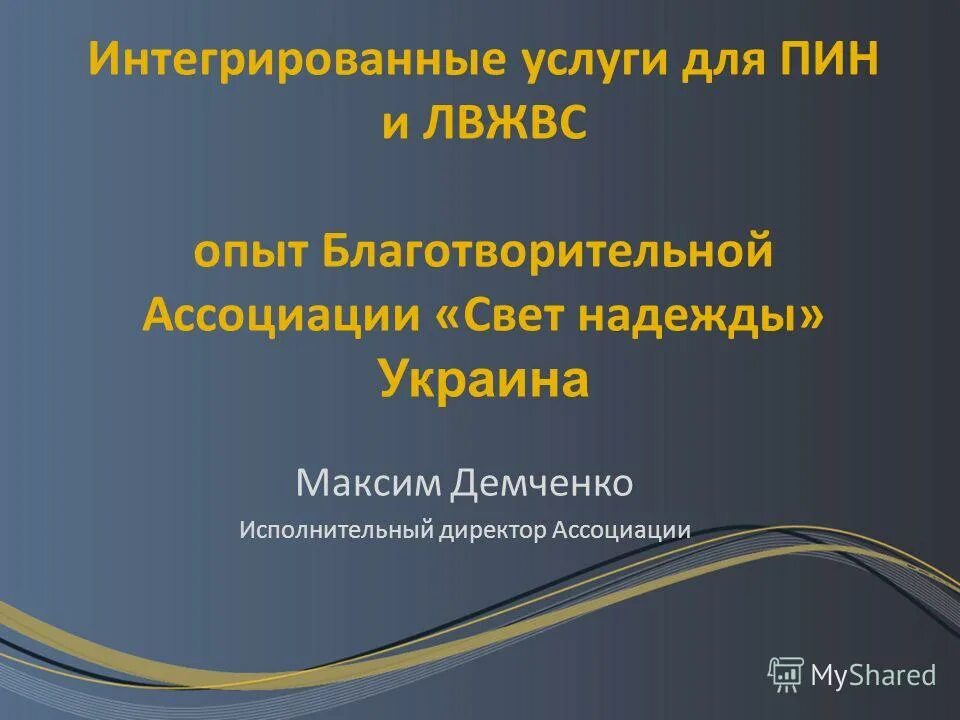 Интегрированные услуги для ПИН и ЛВЖВС

опыт Благотворительной Ассоциации «Свет надежды» Украина

Максим Демченко

Исполнительный директор Ассоциации

MyShared